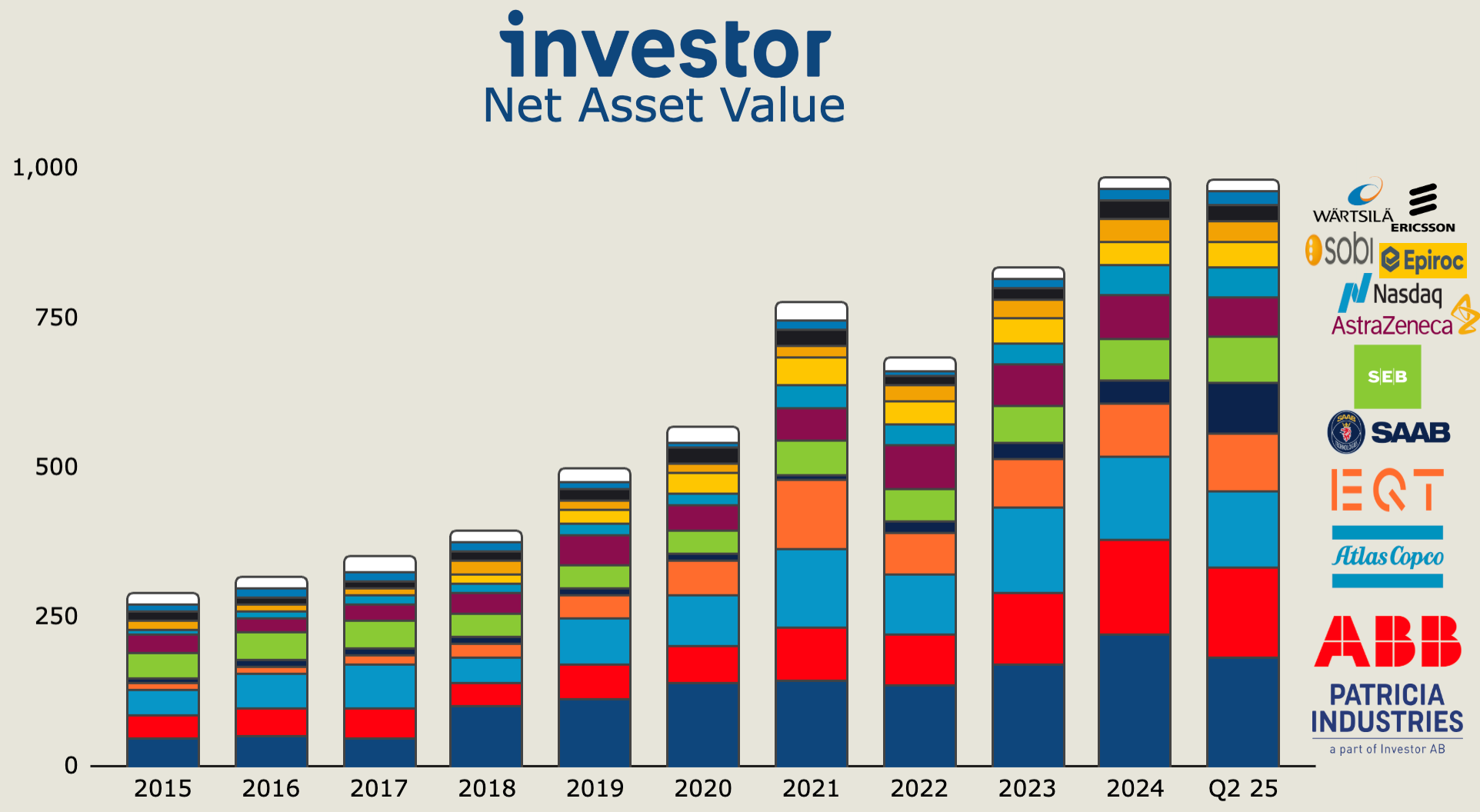 investor
Net Asset Value

1,000
750
500
250
0

2015
2016
2017
2018
2019
2020
2021
2022
2023
2024
Q2 25

WÄRTSILÄ
ERICSSON
sobi
Epiroc
Nasdaq
AstraZeneca
SEB
SAAB
EQT
Atlas Copco
ABB
PATRICIA INDUSTRIES
a part of Investor AB